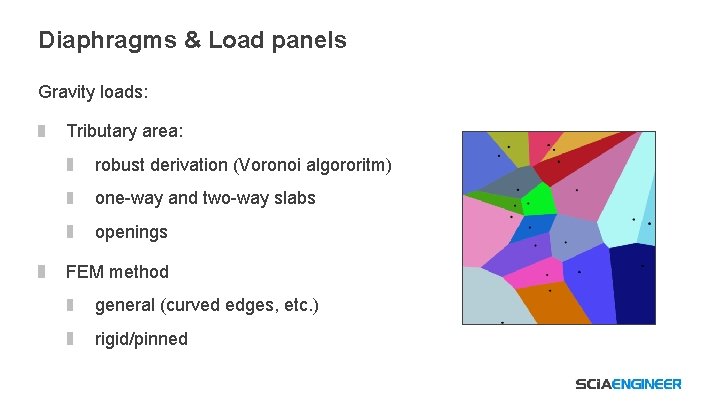 Diaphragms & Load panels

Gravity loads:

Tributary area:

robust derivation (Voronoi algororitm)

one-way and two-way slabs

openings

FEM method

general (curved edges, etc.)

rigid/pinned

SCIAENGINEER